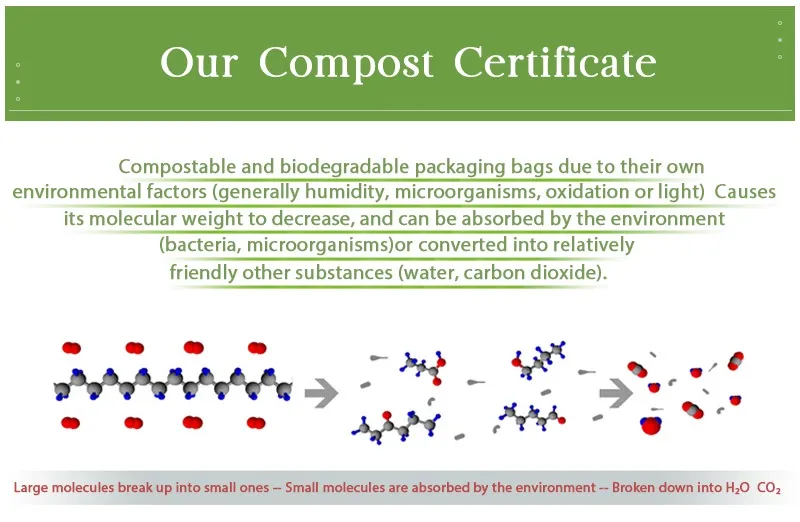 Our Compost Certificate

Compostable and biodegradable packaging bags due to their own environmental factors (generally humidity, microorganisms, oxidation or light) Causes its molecular weight to decrease, and can be absorbed by the environment (bacteria, microorganisms)or converted into relatively friendly other substances (water, carbon dioxide).

Large molecules break up into small ones -- Small molecules are absorbed by the environment -- Broken down into $H_2O$ $CO_2$